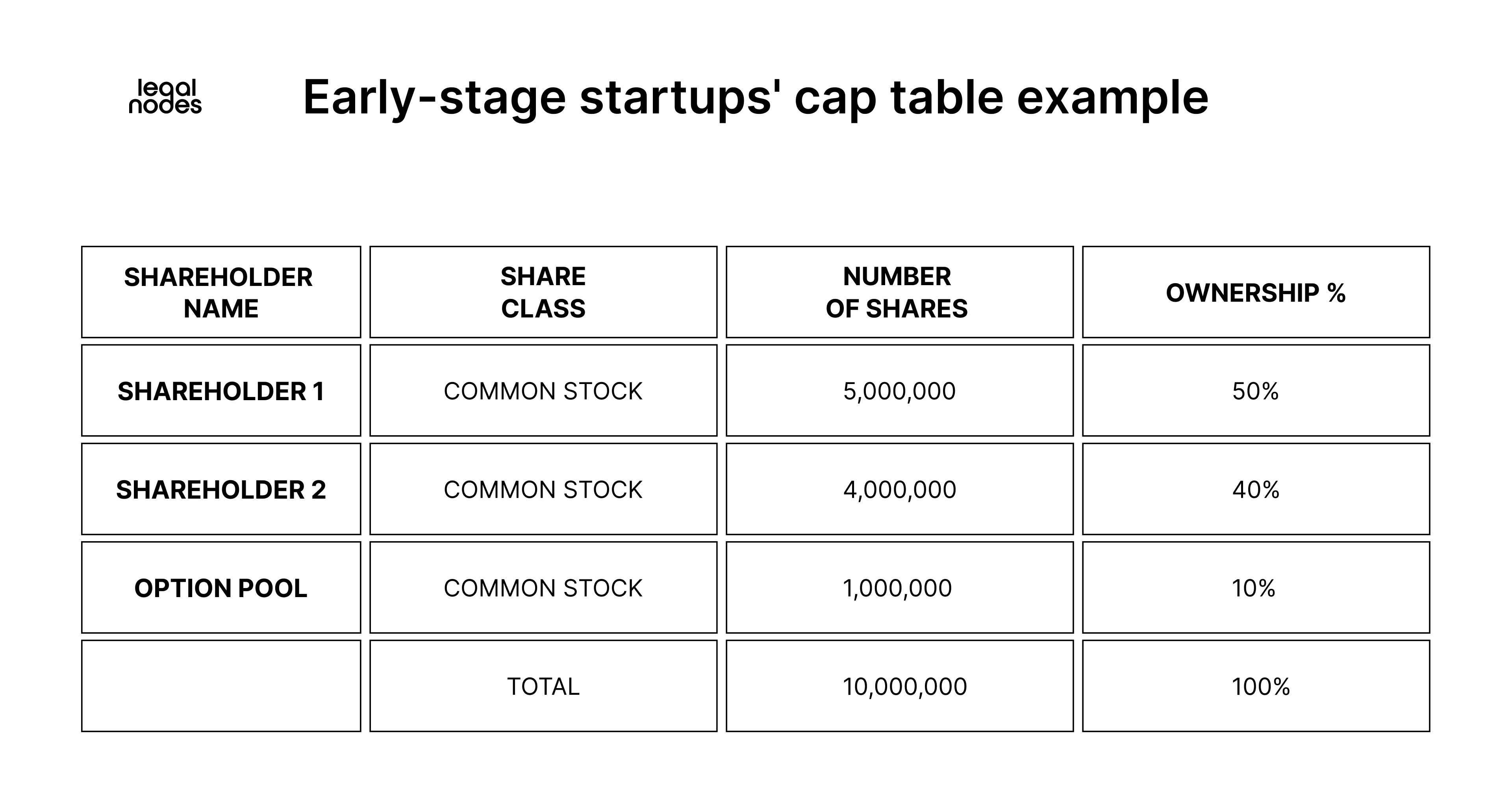 legal nodes

Early-stage startups' cap table example

| SHAREHOLDER NAME | SHARE CLASS | NUMBER OF SHARES | OWNERSHIP % |
|---|---|---|---|
| SHAREHOLDER 1 | COMMON STOCK | 5,000,000 | 50% |
| SHAREHOLDER 2 | COMMON STOCK | 4,000,000 | 40% |
| OPTION POOL | COMMON STOCK | 1,000,000 | 10% |
| | TOTAL | 10,000,000 | 100% |